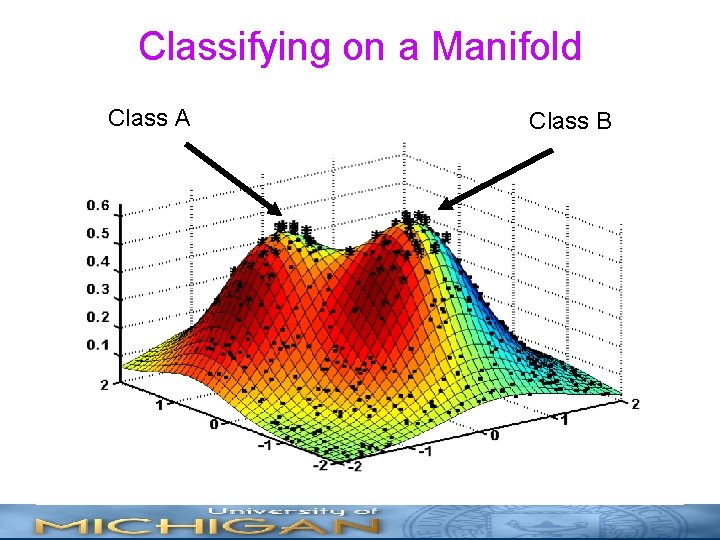 Classifying on a Manifold

Class A

Class B

0.6
0.5
0.4
0.3
0.2
0.1

2
1
0
-1
-2
-2
-1
0
1
2

University of
MICHIGAN